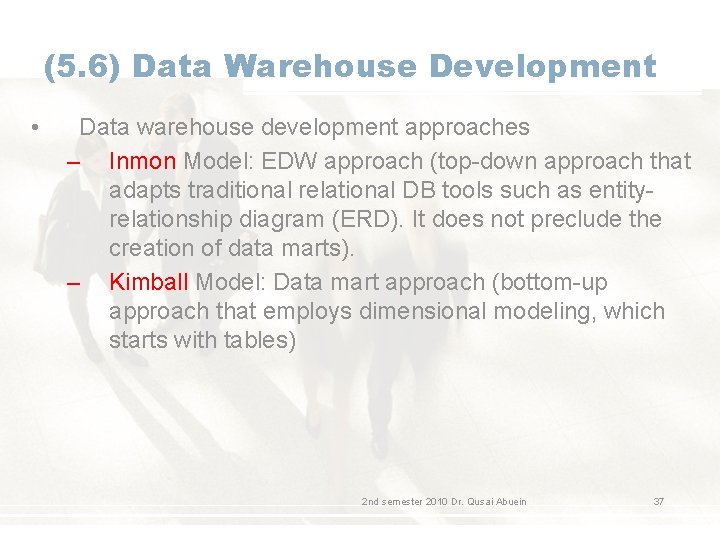 (5.6) Data Warehouse Development

• Data warehouse development approaches
– Inmon Model: EDW approach (top-down approach that adapts traditional relational DB tools such as entity-relationship diagram (ERD). It does not preclude the creation of data marts).
– Kimball Model: Data mart approach (bottom-up approach that employs dimensional modeling, which starts with tables)

2nd semester 2010 Dr. Qusai Abuein

37